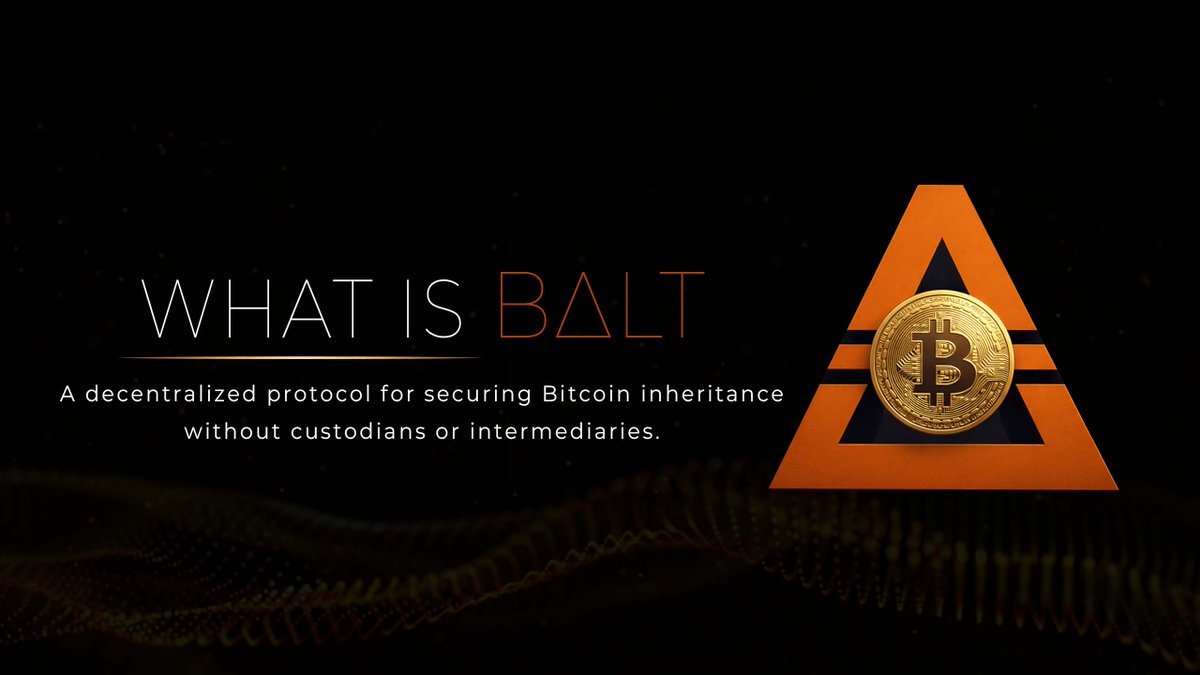 WHAT IS BALT

A decentralized protocol for securing Bitcoin inheritance without custodians or intermediaries.